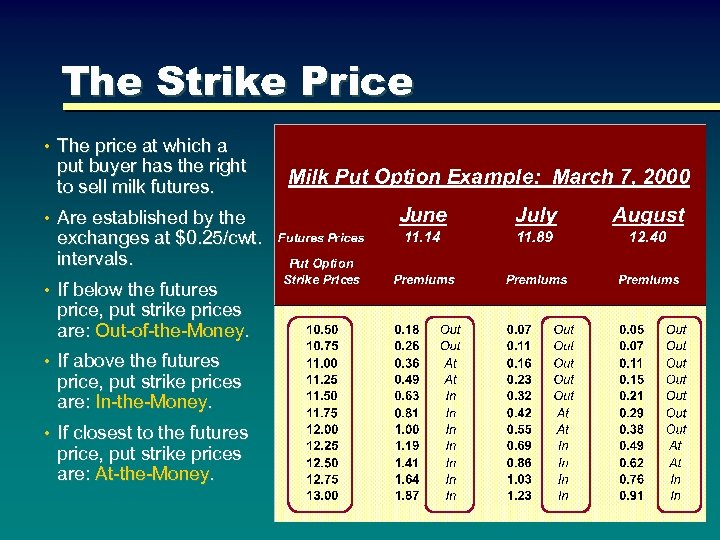 The Strike Price

• The price at which a put buyer has the right to sell milk futures.

• Are established by the exchanges at $0.25/cwt. intervals.

• If below the futures price, put strike prices are: Out-of-the-Money.

• If above the futures price, put strike prices are: In-the-Money.

• If closest to the futures price, put strike prices are: At-the-Money.

Milk Put Option Example: March 7, 2000

| | June | | July | | August | |
|---|---|---|---|---|---|---|
| Futures Prices | 11.14 | | 11.89 | | 12.40 | |
| Put Option Strike Prices | Premiums | | Premiums | | Premiums | |
| 10.50 | 0.18 | Out | 0.07 | Out | 0.05 | Out |
| 10.75 | 0.26 | Out | 0.11 | Out | 0.07 | Out |
| 11.00 | 0.36 | At | 0.16 | Out | 0.11 | Out |
| 11.25 | 0.49 | At | 0.23 | Out | 0.15 | Out |
| 11.50 | 0.63 | In | 0.32 | Out | 0.21 | Out |
| 11.75 | 0.81 | In | 0.42 | At | 0.29 | Out |
| 12.00 | 1.00 | In | 0.55 | At | 0.38 | Out |
| 12.25 | 1.19 | In | 0.69 | In | 0.49 | At |
| 12.50 | 1.41 | In | 0.86 | In | 0.62 | At |
| 12.75 | 1.64 | In | 1.03 | In | 0.76 | In |
| 13.00 | 1.87 | In | 1.23 | In | 0.91 | In |